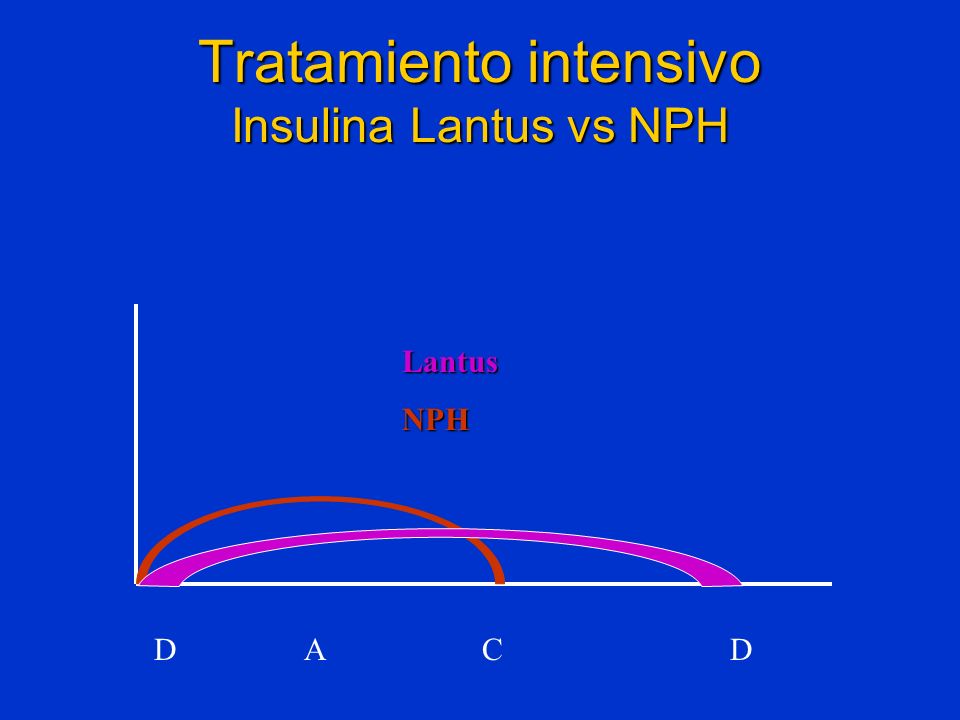 Tratamiento intensivo
Insulina Lantus vs NPH

Lantus
NPH

D A C D